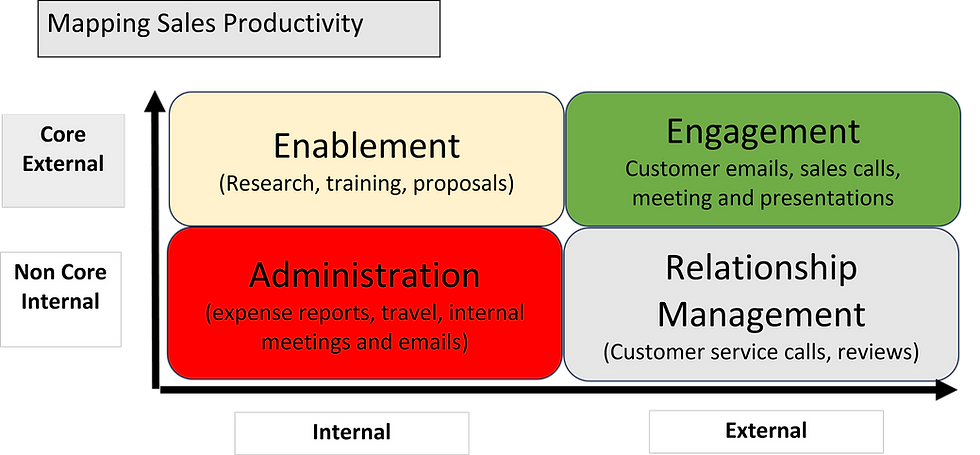 Mapping Sales Productivity

Core External

Non Core Internal

Enablement
(Research, training, proposals)

Engagement
Customer emails, sales calls, meeting and presentations

Administration
(expense reports, travel, internal meetings and emails)

Relationship Management
(Customer service calls, reviews)

Internal

External